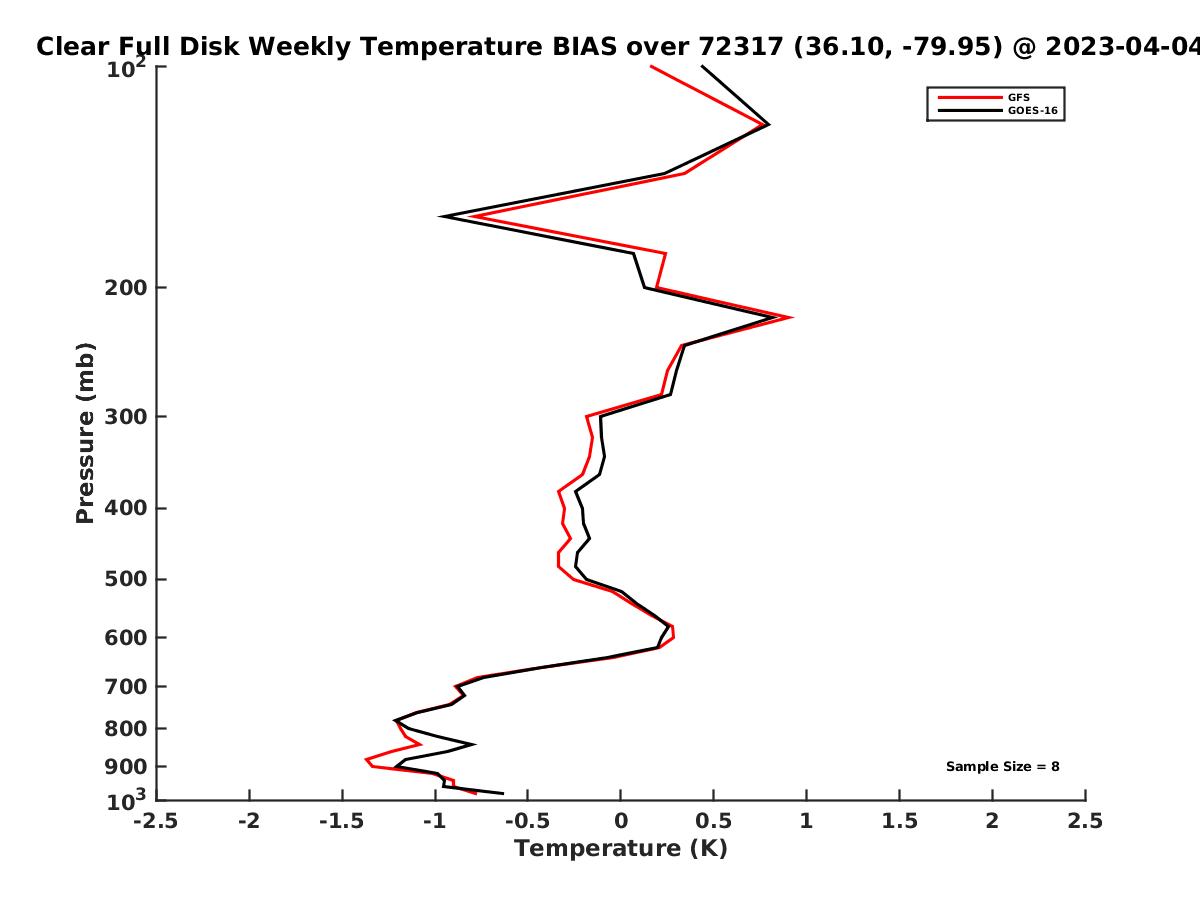 Clear Full Disk Weekly Temperature BIAS over 72317 (36.10, -79.95) @ 2023-04-04

GFS
GOES-16

Pressure (mb)

$10^2$
200
300
400
500
600
700
800
900
$10^3$

Sample Size = 8

-2.5
-2
-1.5
-1
-0.5
0
0.5
1
1.5
2
2.5

Temperature (K)